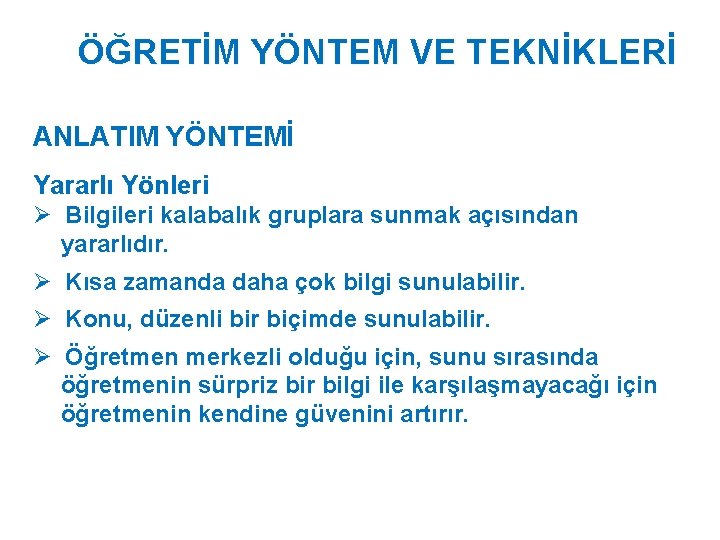 ÖĞRETİM YÖNTEM VE TEKNİKLERİ

ANLATIM YÖNTEMİ

Yararlı Yönleri

➢ Bilgileri kalabalık gruplara sunmak açısından yararlıdır.

➢ Kısa zamanda daha çok bilgi sunulabilir.

➢ Konu, düzenli bir biçimde sunulabilir.

➢ Öğretmen merkezli olduğu için, sunu sırasında öğretmenin sürpriz bir bilgi ile karşılaşmayacağı için öğretmenin kendine güvenini artırır.